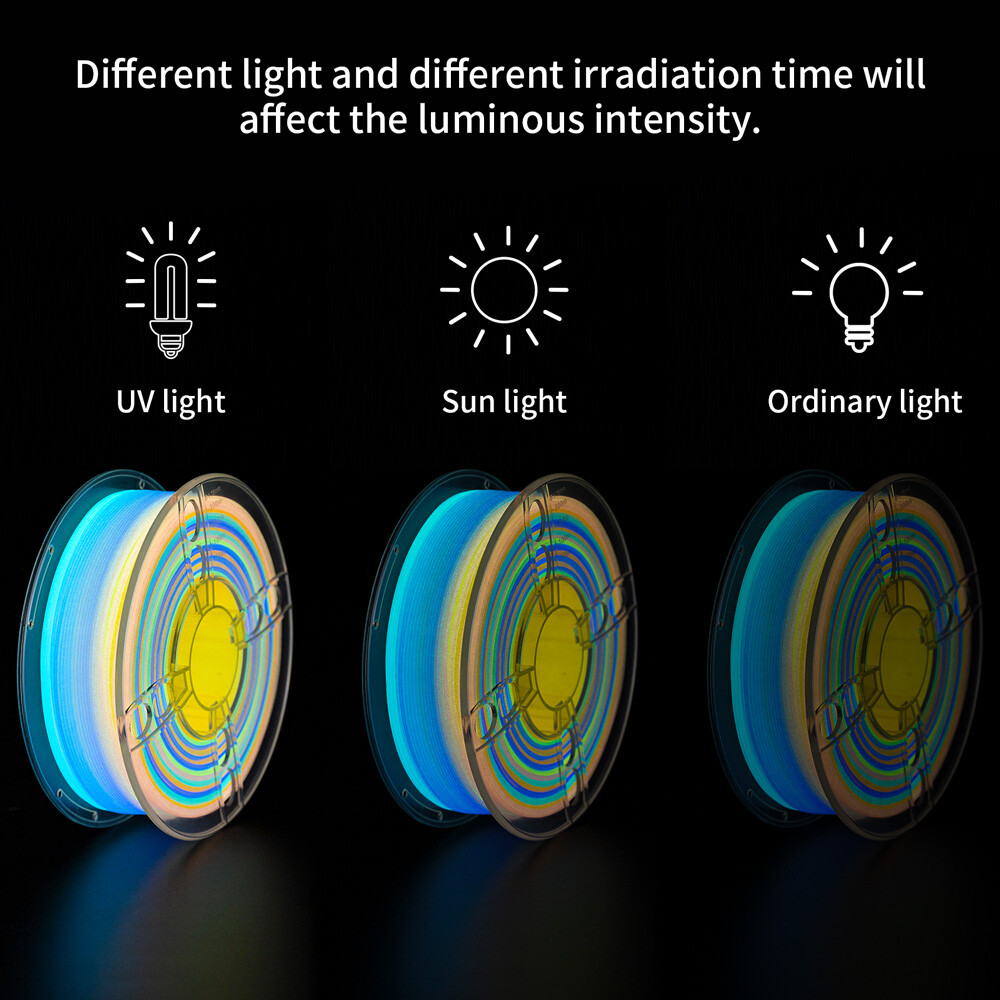 Different light and different irradiation time will affect the luminous intensity.

UV light

Sun light

Ordinary light